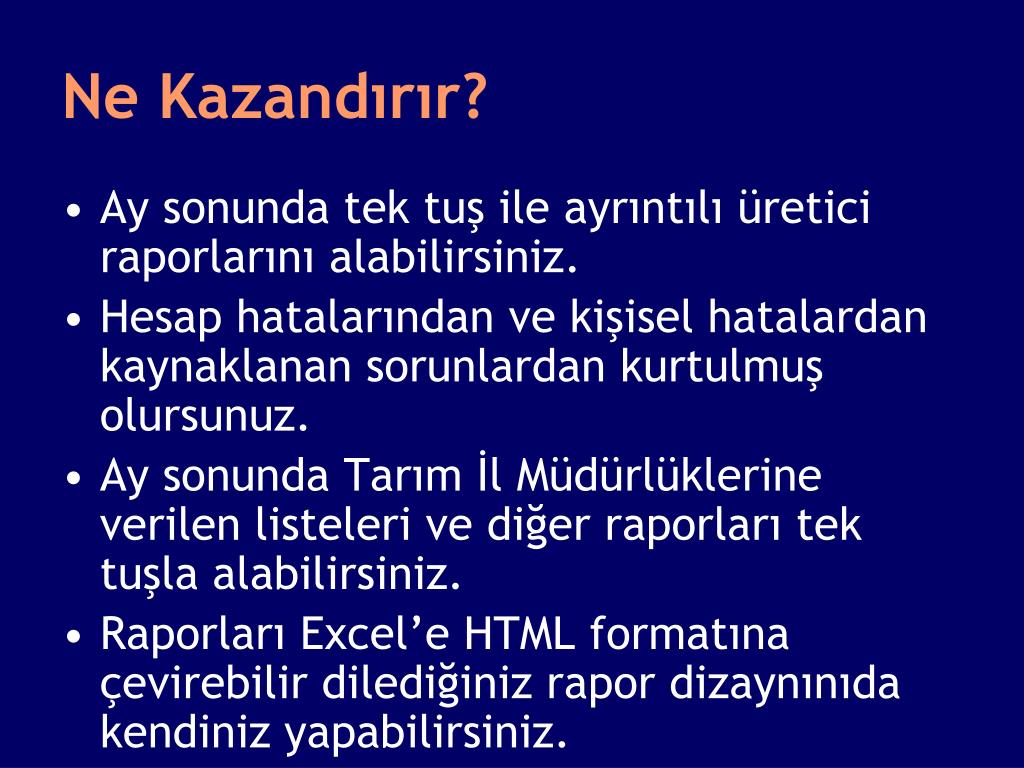 Ne Kazandırır?

• Ay sonunda tek tuş ile ayrıntılı üretici raporlarını alabilirsiniz.
• Hesap hatalarından ve kişisel hatalardan kaynaklanan sorunlardan kurtulmuş olursunuz.
• Ay sonunda Tarım İl Müdürlüklerine verilen listeleri ve diğer raporları tek tuşla alabilirsiniz.
• Raporları Excel'e HTML formatına çevirebilir dilediğiniz rapor dizaynınıda kendiniz yapabilirsiniz.